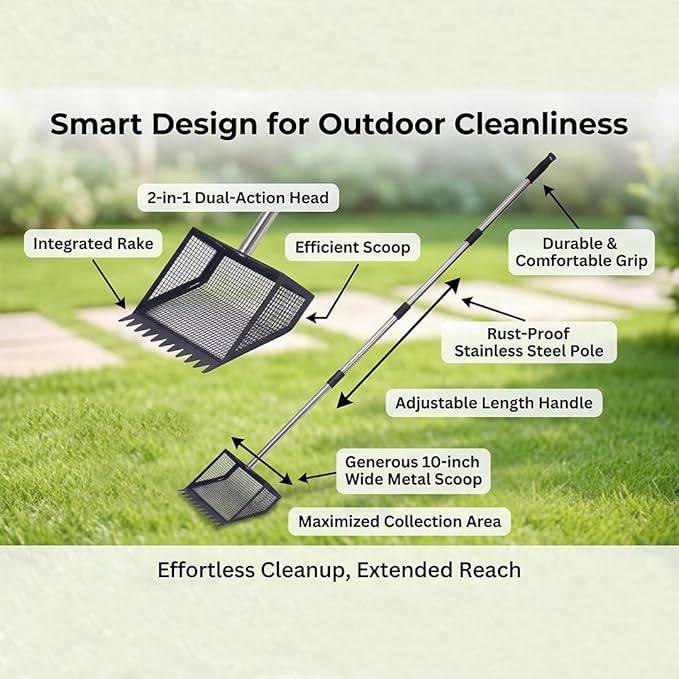 Smart Design for Outdoor Cleanliness

2-in-1 Dual-Action Head

Integrated Rake

Efficient Scoop

Durable & Comfortable Grip

Rust-Proof Stainless Steel Pole

Adjustable Length Handle

Generous 10-inch Wide Metal Scoop

Maximized Collection Area

Effortless Cleanup, Extended Reach